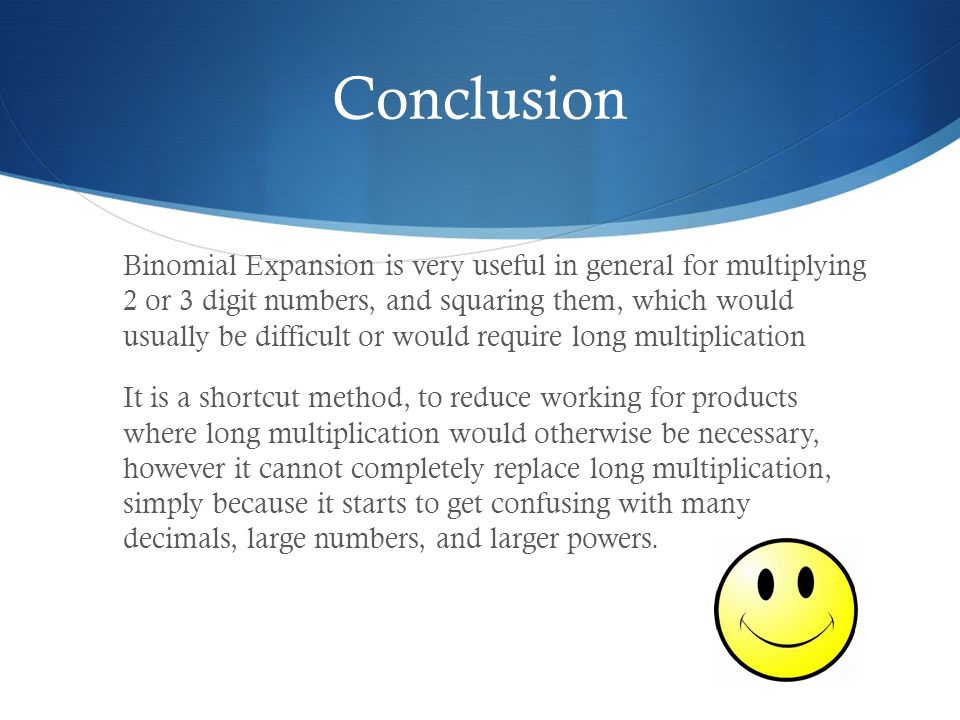 Conclusion

Binomial Expansion is very useful in general for multiplying 2 or 3 digit numbers, and squaring them, which would usually be difficult or would require long multiplication

It is a shortcut method, to reduce working for products where long multiplication would otherwise be necessary, however it cannot completely replace long multiplication, simply because it starts to get confusing with many decimals, large numbers, and larger powers.